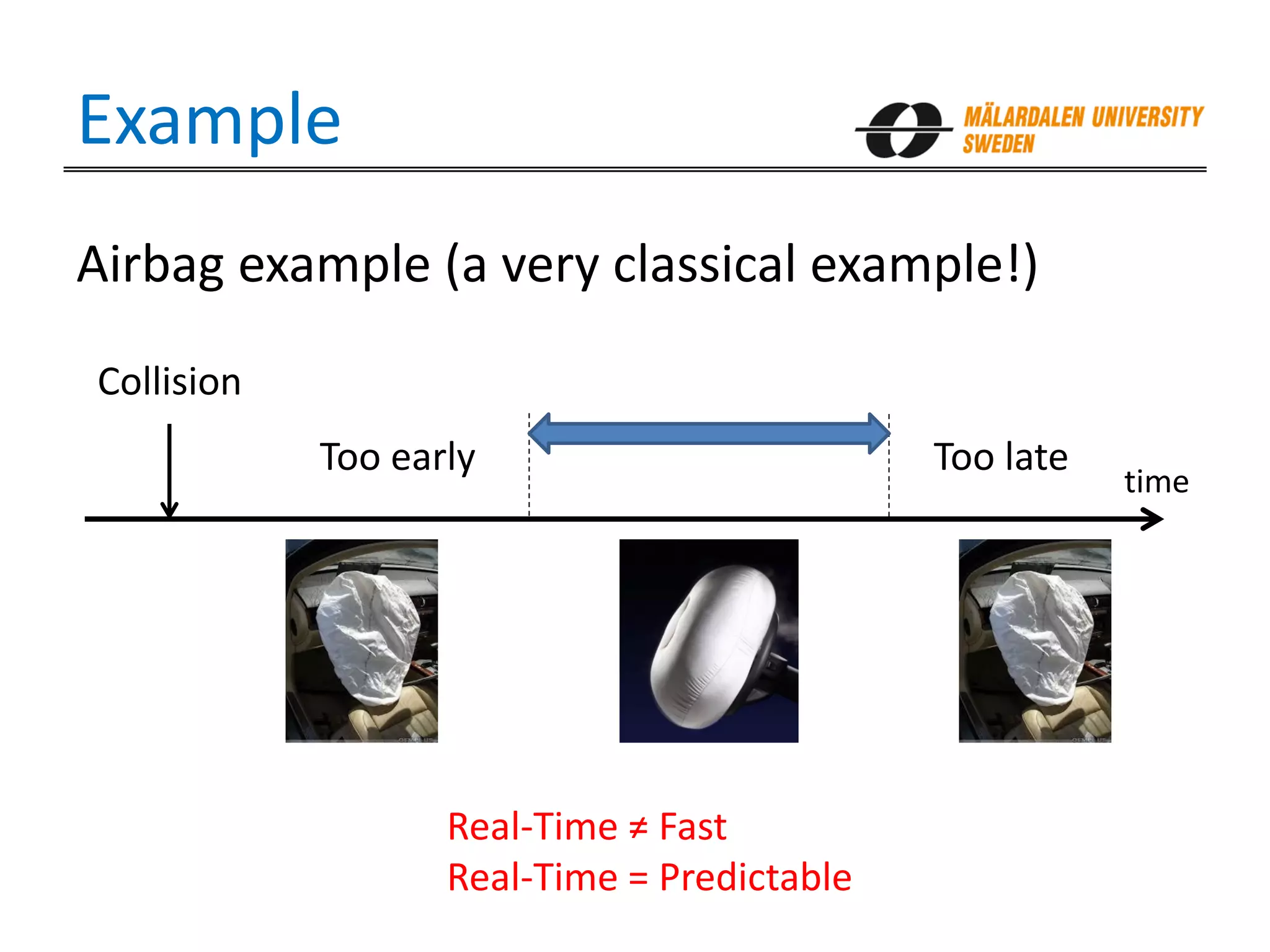 Example

MÄLARDALEN UNIVERSITY
SWEDEN

Airbag example (a very classical example!)

Collision

Too early

Too late

time

Real-Time ≠ Fast
Real-Time = Predictable